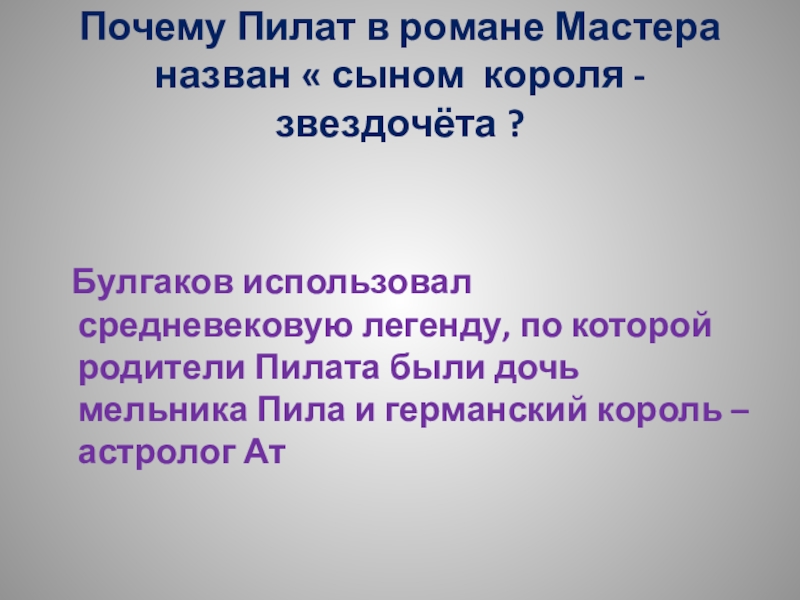 Почему Пилат в романе Мастера назван « сыном короля - звездочёта ?

Булгаков использовал средневековую легенду, по которой родители Пилата были дочь мельника Пила и германский король – астролог Ат